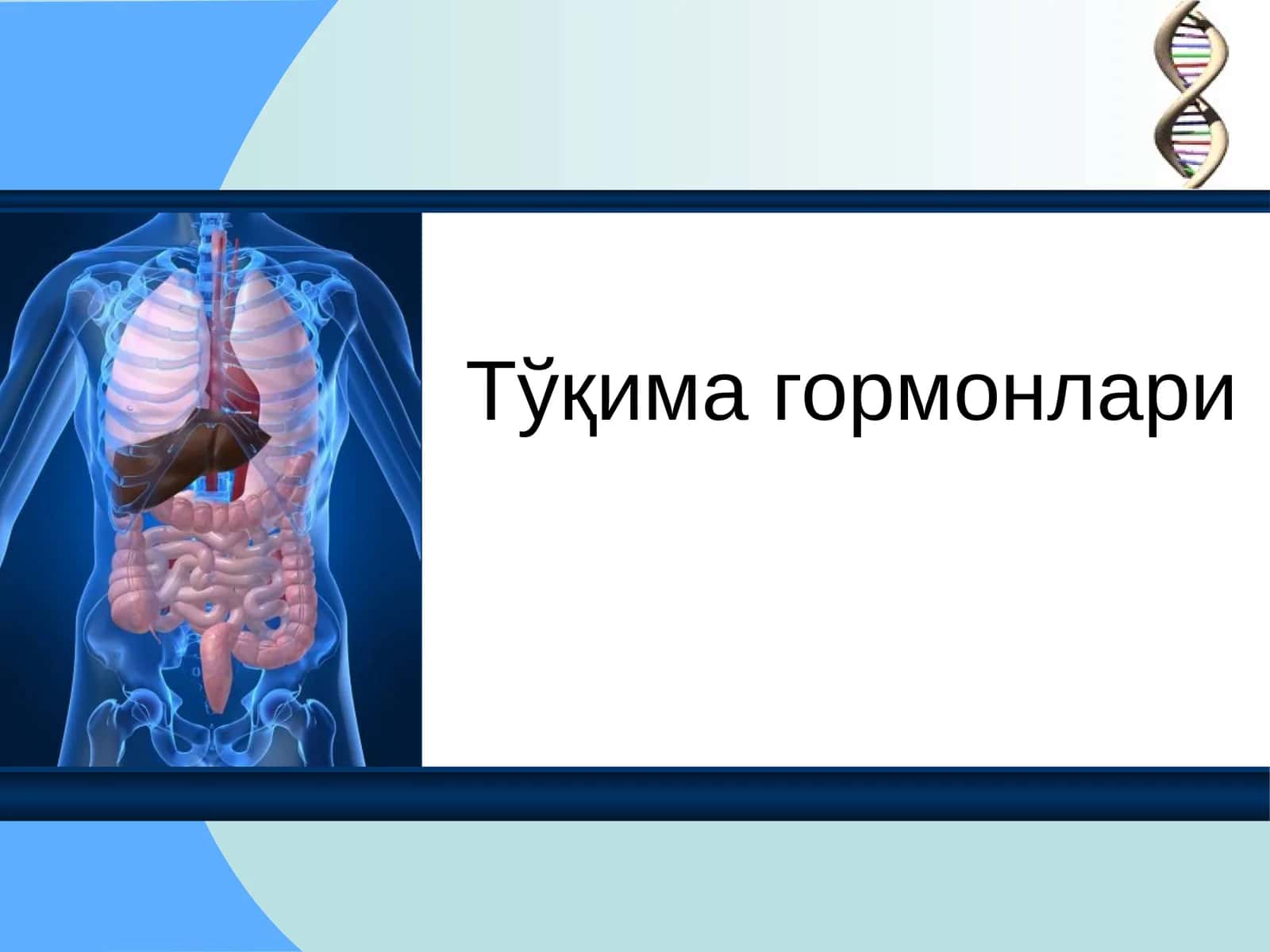 Тўқима гормонлари